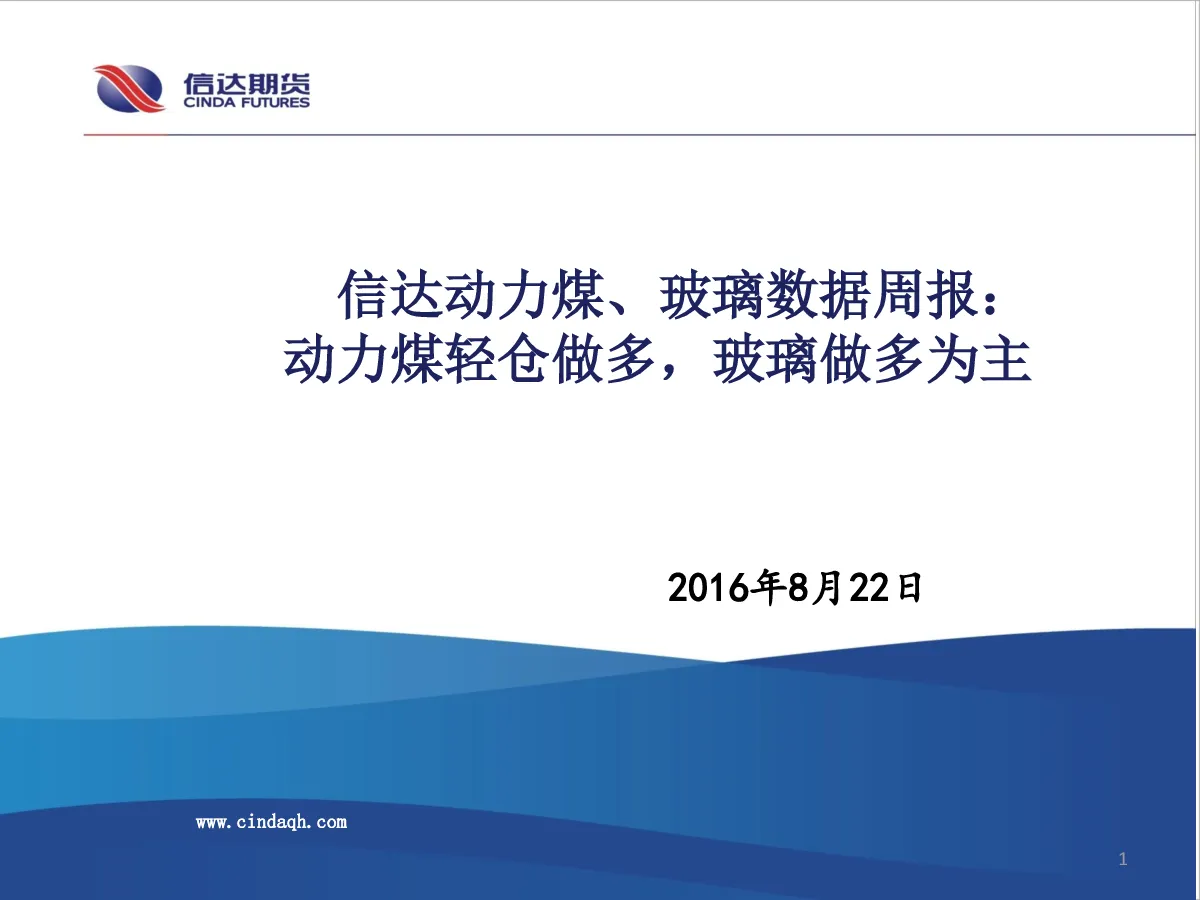 信达期货
CINDA FUTURES

信达动力煤、玻璃数据周报：
动力煤轻仓做多，玻璃做多为主

2016年8月22日

www.cindaqh.com

1